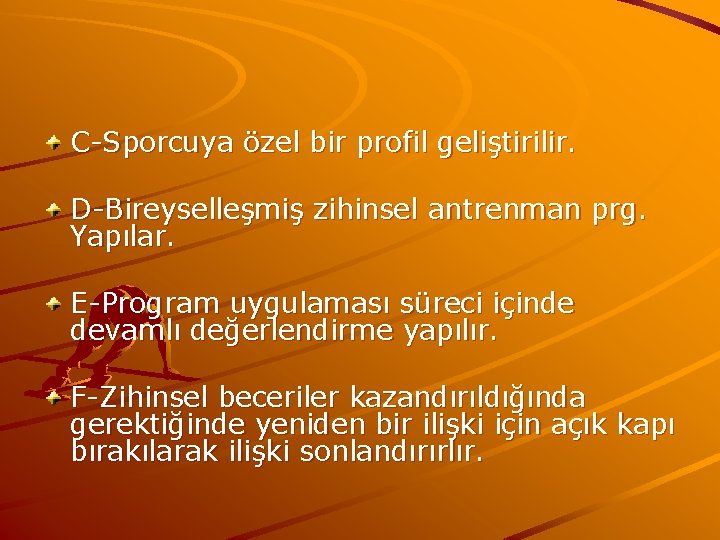 C-Sporcuya özel bir profil geliştirilir.

D-Bireyselleşmiş zihinsel antrenman prg. Yapılar.

E-Program uygulaması süreci içinde devamlı değerlendirme yapılır.

F-Zihinsel beceriler kazandırıldığında gerektiğinde yeniden bir ilişki için açık kapı bırakılarak ilişki sonlandırırlır.